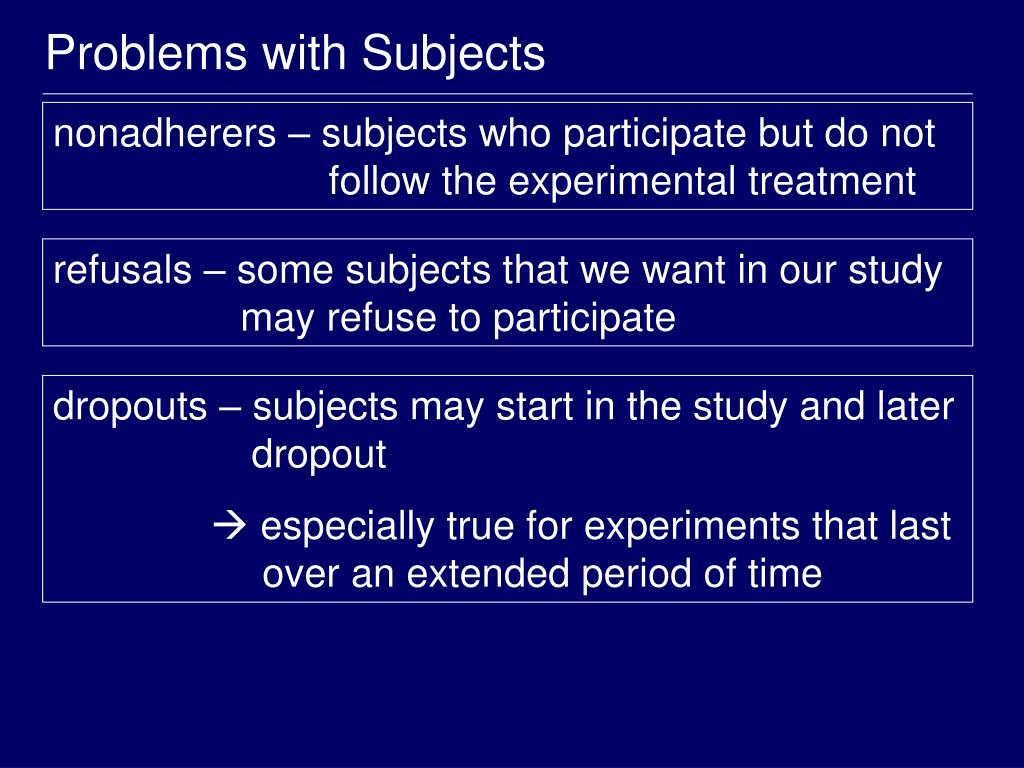 Problems with Subjects

nonadherers – subjects who participate but do not follow the experimental treatment

refusals – some subjects that we want in our study may refuse to participate

dropouts – subjects may start in the study and later dropout

→ especially true for experiments that last over an extended period of time